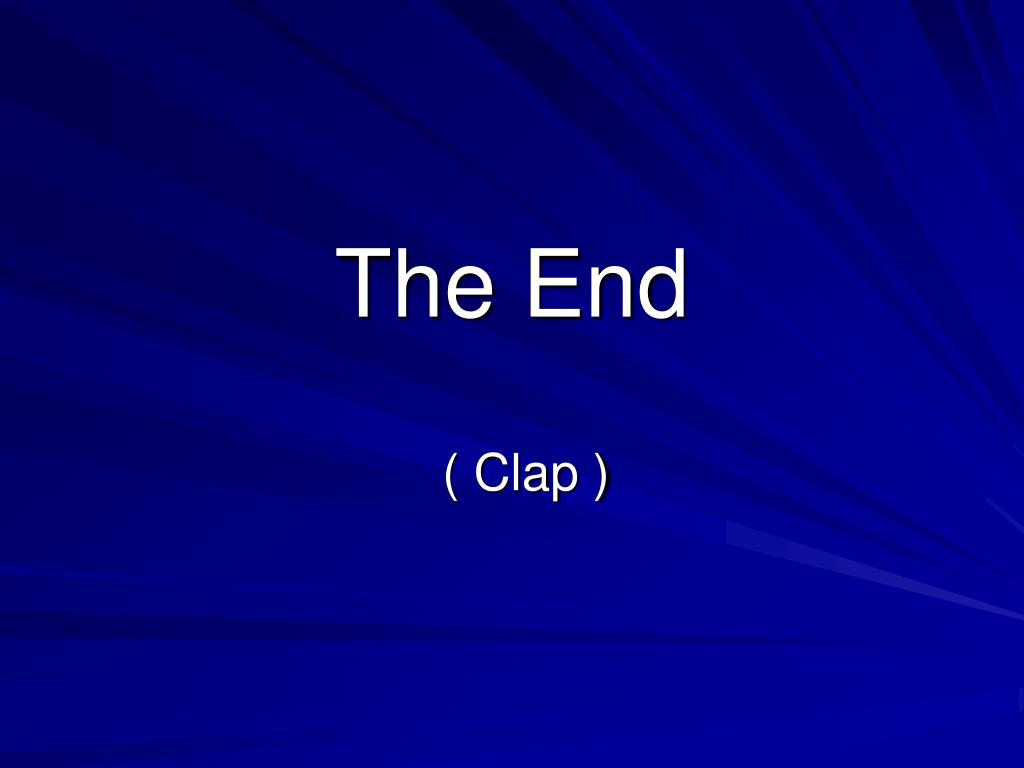 The End

( Clap )